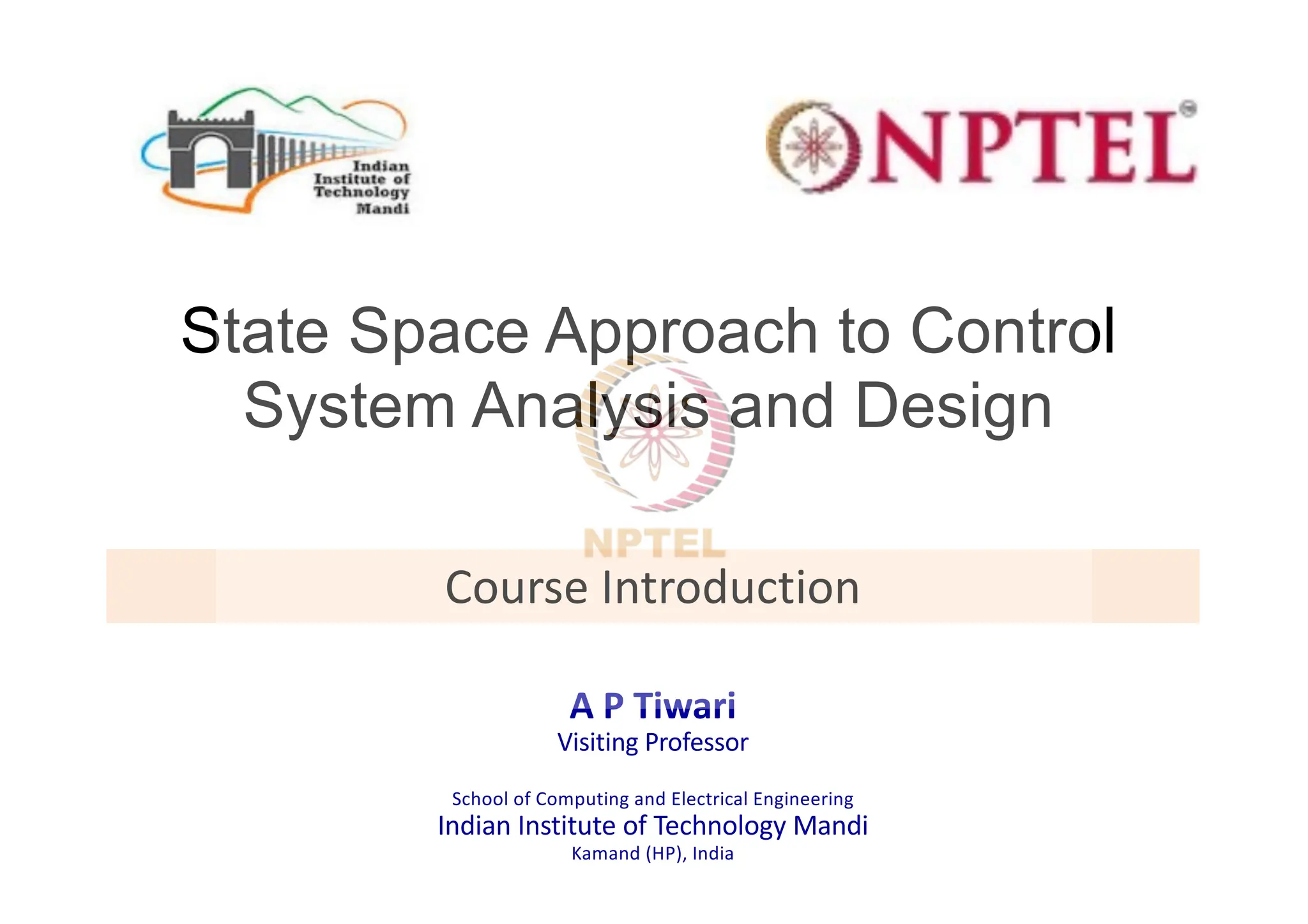 Indian Institute of Technology Mandi

NPTEL®

State Space Approach to Control System Analysis and Design

NPTEL

Course Introduction

A P Tiwari
Visiting Professor

School of Computing and Electrical Engineering
Indian Institute of Technology Mandi
Kamand (HP), India